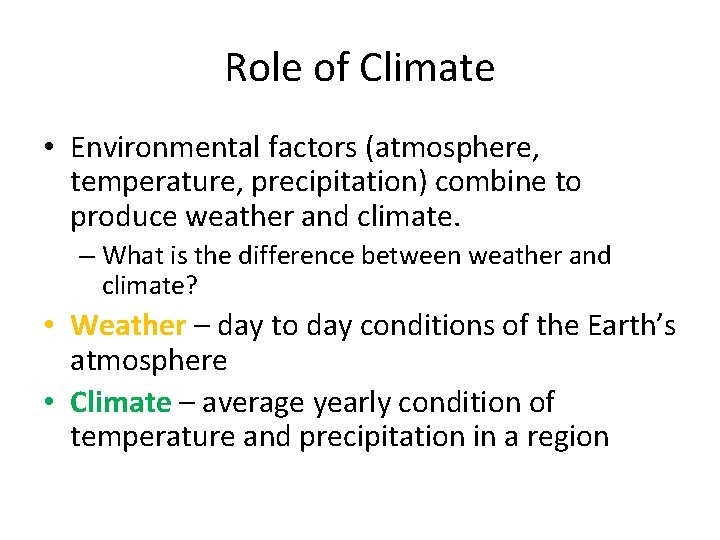 Role of Climate

• Environmental factors (atmosphere, temperature, precipitation) combine to produce weather and climate.

– What is the difference between weather and climate?

• Weather – day to day conditions of the Earth's atmosphere

• Climate – average yearly condition of temperature and precipitation in a region